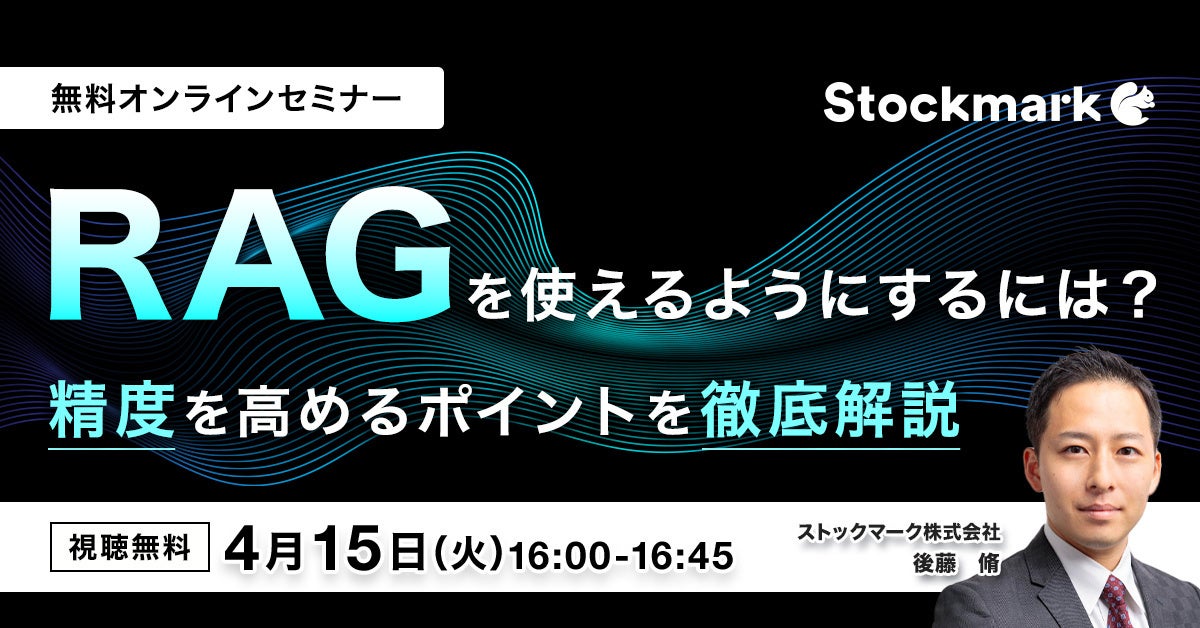 無料オンラインセミナー

Stockmark

RAGを使えるようにするには？

精度を高めるポイントを徹底解説

視聴無料 4月15日(火)16:00-16:45

ストックマーク株式会社
後藤 脩